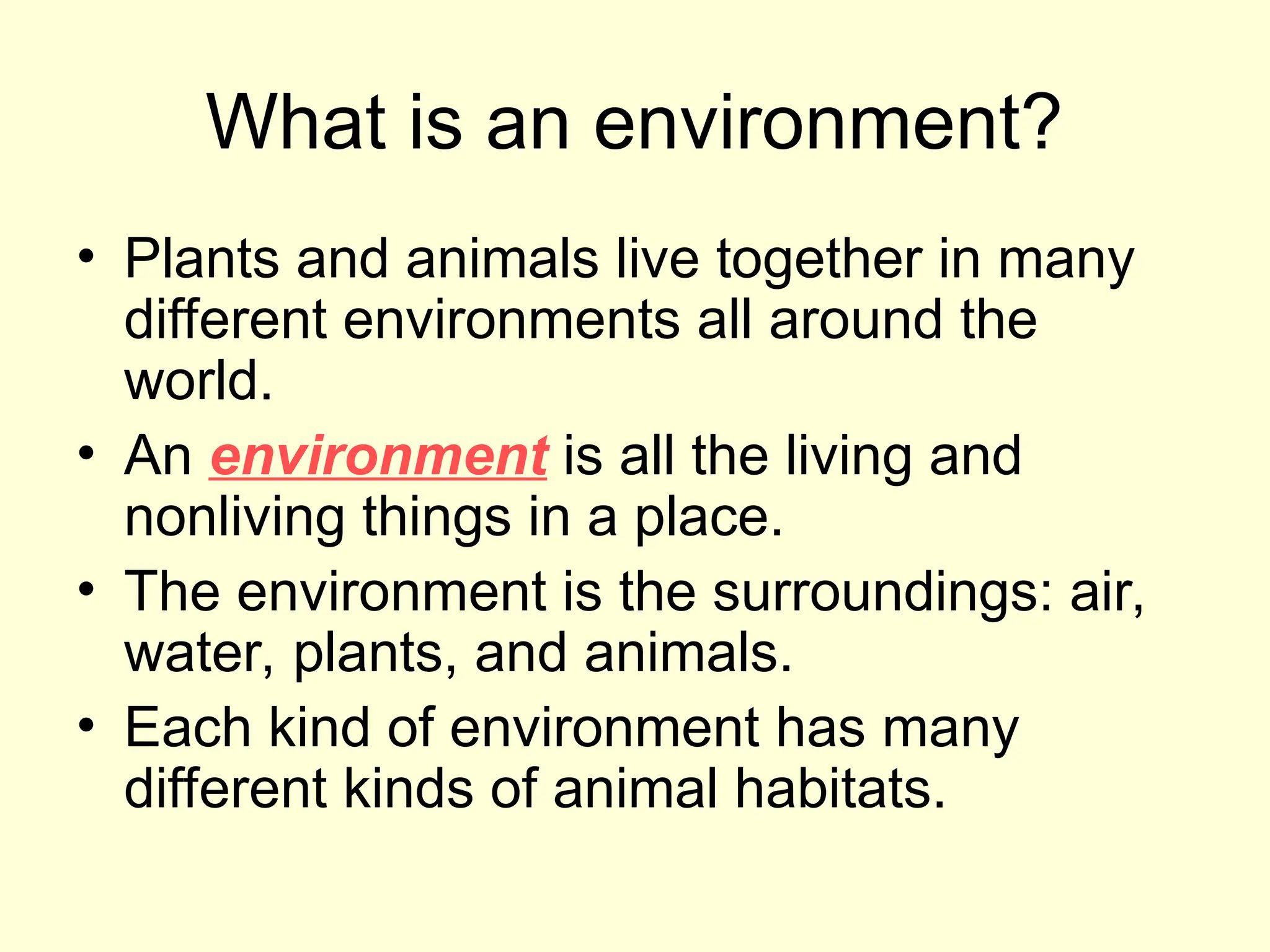 What is an environment?

• Plants and animals live together in many different environments all around the world.
• An environment is all the living and nonliving things in a place.
• The environment is the surroundings: air, water, plants, and animals.
• Each kind of environment has many different kinds of animal habitats.